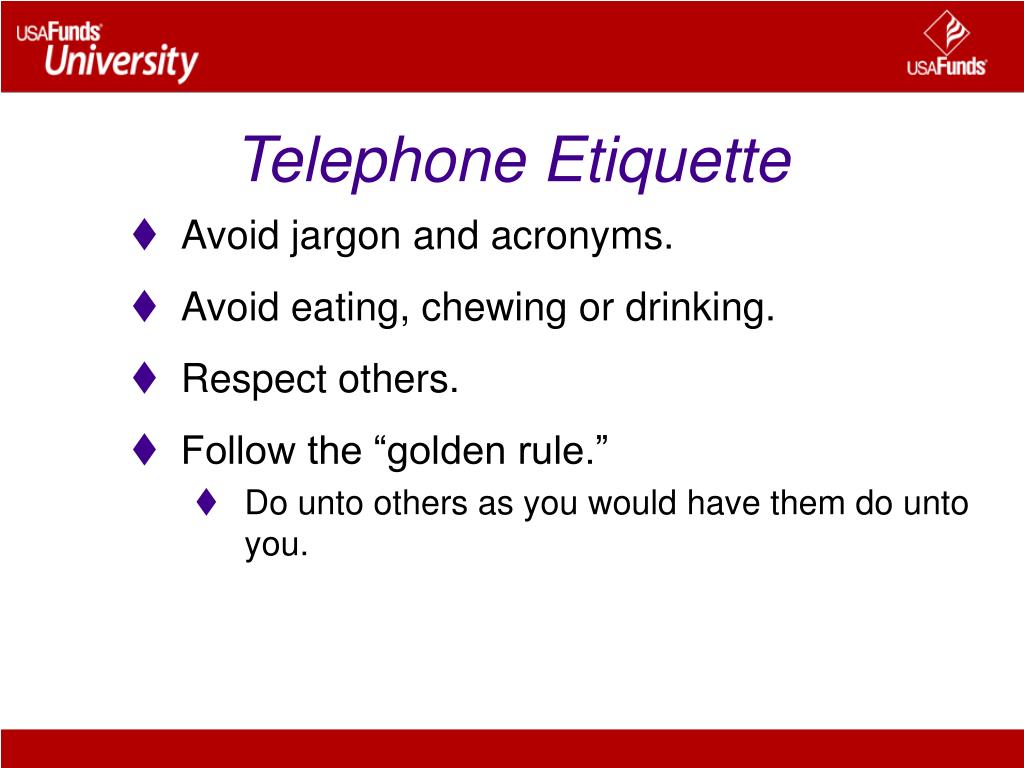 USAFunds University

USAFunds

Telephone Etiquette

♦ Avoid jargon and acronyms.

♦ Avoid eating, chewing or drinking.

♦ Respect others.

♦ Follow the “golden rule.”

♦ Do unto others as you would have them do unto you.